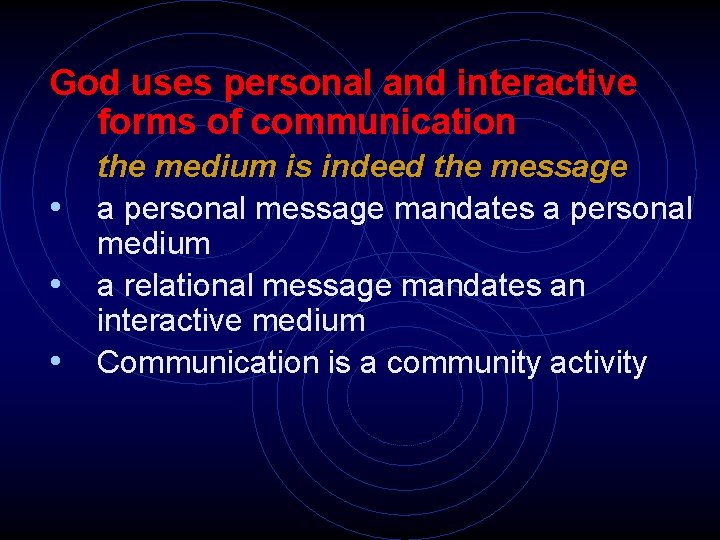 God uses personal and interactive forms of communication

the medium is indeed the message

• a personal message mandates a personal medium
• a relational message mandates an interactive medium
• Communication is a community activity